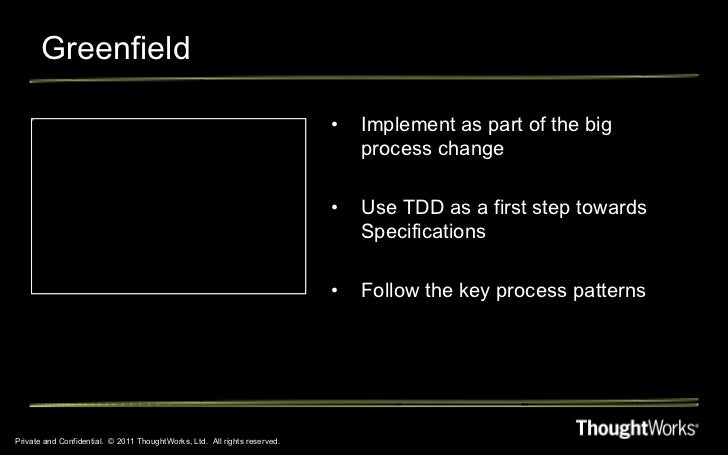 Greenfield

• Implement as part of the big process change

• Use TDD as a first step towards Specifications

• Follow the key process patterns

Private and Confidential. © 2011 ThoughtWorks, Ltd. All rights reserved.

ThoughtWorks®